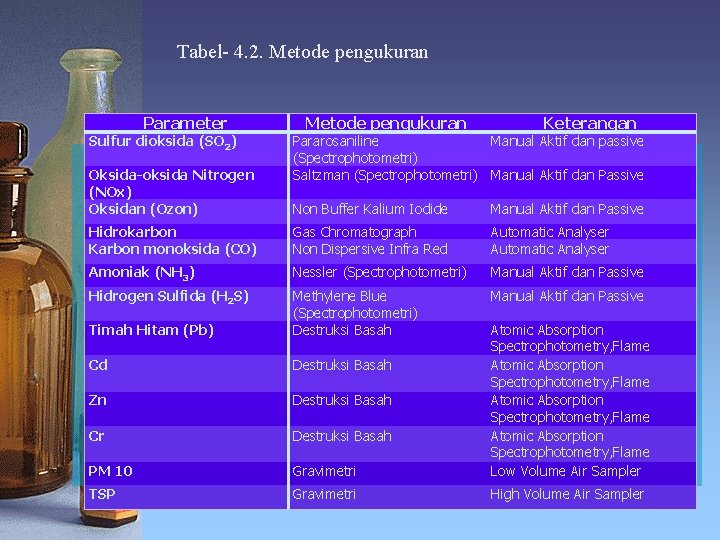 Tabel- 4.2. Metode pengukuran

| Parameter | Metode pengukuran | Keterangan |
|---|---|---|
| Sulfur dioksida ($SO_2$) | Pararosaniline (Spectrophotometri) | Manual Aktif dan passive |
| Oksida-oksida Nitrogen (NOx) | Saltzman (Spectrophotometri) | Manual Aktif dan Passive |
| Oksidan (Ozon) | Non Buffer Kalium Iodide | Manual Aktif dan Passive |
| Hidrokarbon | Gas Chromatograph | Automatic Analyser |
| Karbon monoksida (CO) | Non Dispersive Infra Red | Automatic Analyser |
| Amoniak ($NH_3$) | Nessler (Spectrophotometri) | Manual Aktif dan Passive |
| Hidrogen Sulfida ($H_2S$) | Methylene Blue (Spectrophotometri) | Manual Aktif dan Passive |
| Timah Hitam (Pb) | Destruksi Basah | Atomic Absorption Spectrophotometry,Flame |
| Cd | Destruksi Basah | Atomic Absorption Spectrophotometry,Flame |
| Zn | Destruksi Basah | Atomic Absorption Spectrophotometry,Flame |
| Cr | Destruksi Basah | Atomic Absorption Spectrophotometry,Flame |
| PM 10 | Gravimetri | Low Volume Air Sampler |
| TSP | Gravimetri | High Volume Air Sampler |